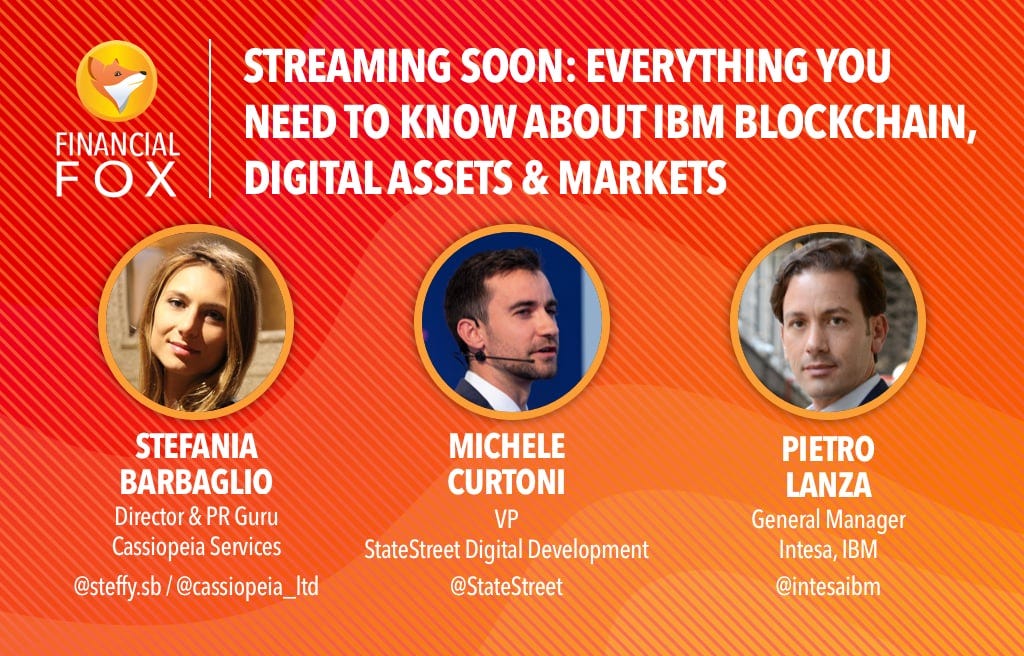 FINANCIAL FOX

STREAMING SOON: EVERYTHING YOU NEED TO KNOW ABOUT IBM BLOCKCHAIN, DIGITAL ASSETS & MARKETS

STEFANIA BARBAGLIO
Director & PR Guru
Cassiopeia Services
@steffy.sb / @cassiopeia_ltd

MICHELE CURTONI
VP
StateStreet Digital Development
@StateStreet

PIETRO LANZA
General Manager
Intesa, IBM
@intesaibm